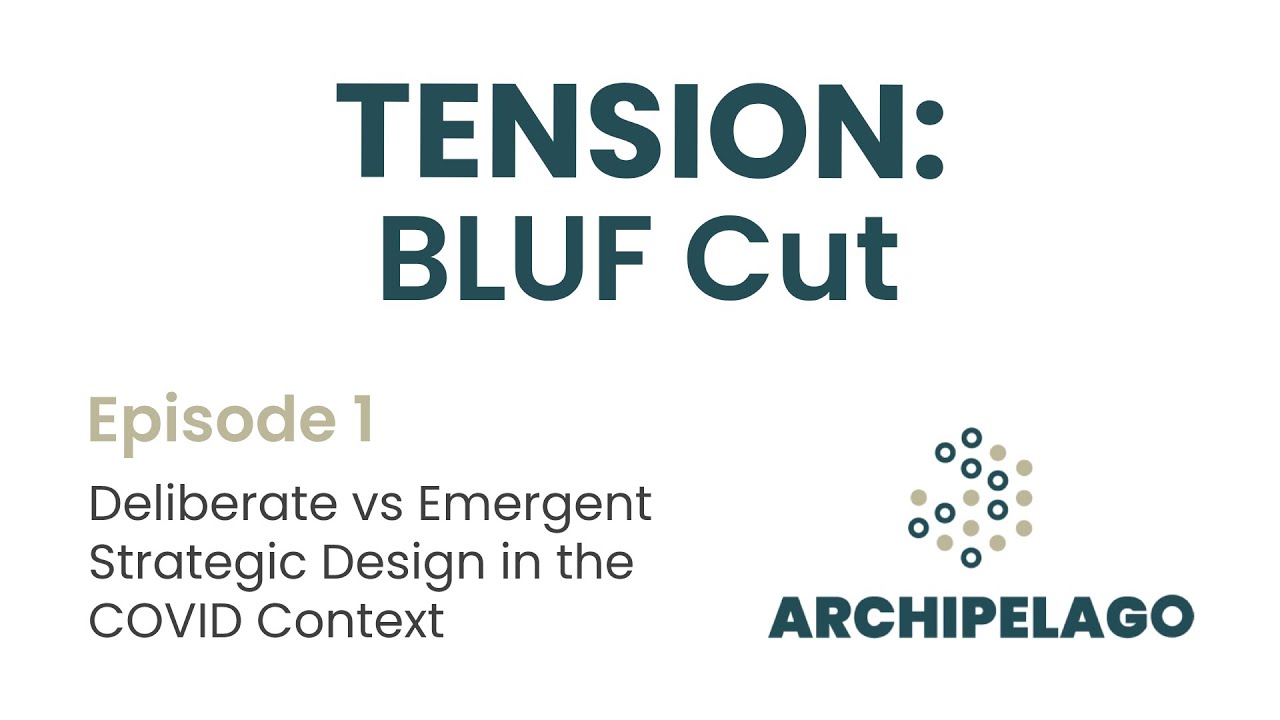 TENSION:
BLUF Cut

Episode 1

Deliberate vs Emergent Strategic Design in the COVID Context

ARCHIPELAGO